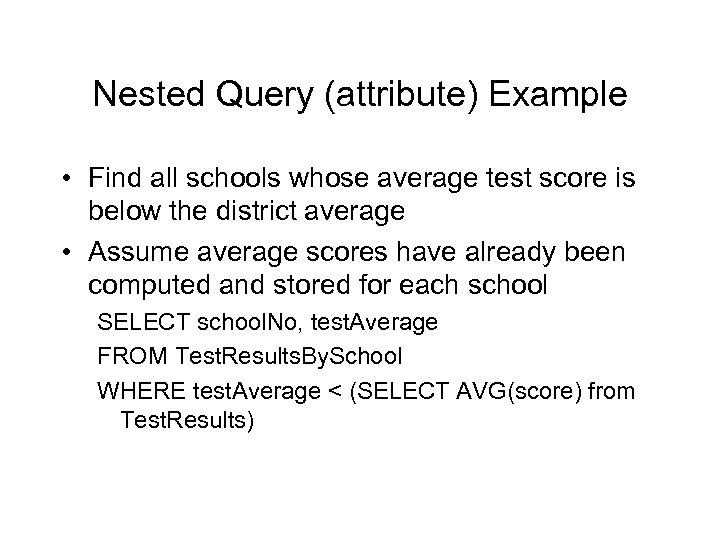 Nested Query (attribute) Example

• Find all schools whose average test score is below the district average

• Assume average scores have already been computed and stored for each school

SELECT schoolNo, testAverage

FROM TestResultsBySchool

WHERE testAverage < (SELECT AVG(score) from TestResults)